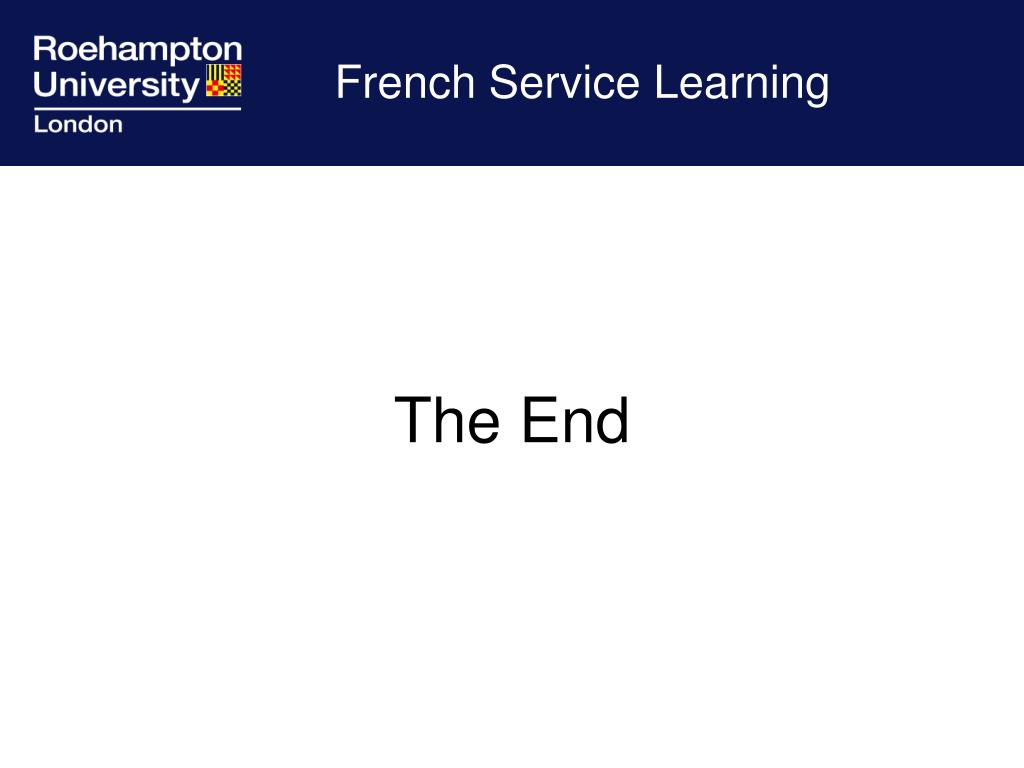 Roehampton
University
London

French Service Learning

The End